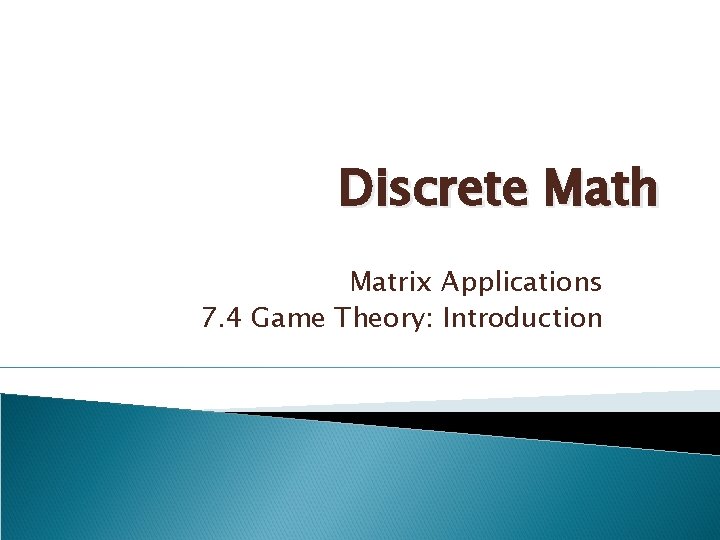 Discrete Math

Matrix Applications
7.4 Game Theory: Introduction